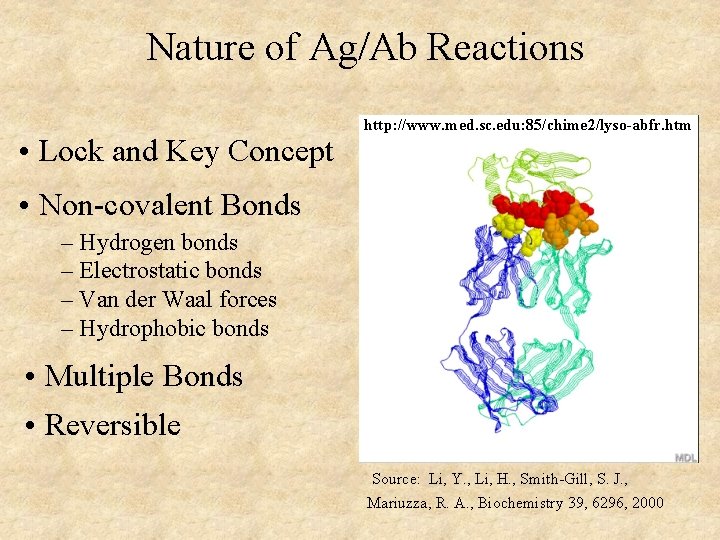 Nature of Ag/Ab Reactions

• Lock and Key Concept

• Non-covalent Bonds
– Hydrogen bonds
– Electrostatic bonds
– Van der Waal forces
– Hydrophobic bonds

• Multiple Bonds

• Reversible

http://www.med.sc.edu:85/chime2/lyso-abfr.htm

MDL

Source: Li, Y., Li, H., Smith-Gill, S. J., Mariuzza, R. A., Biochemistry 39, 6296, 2000